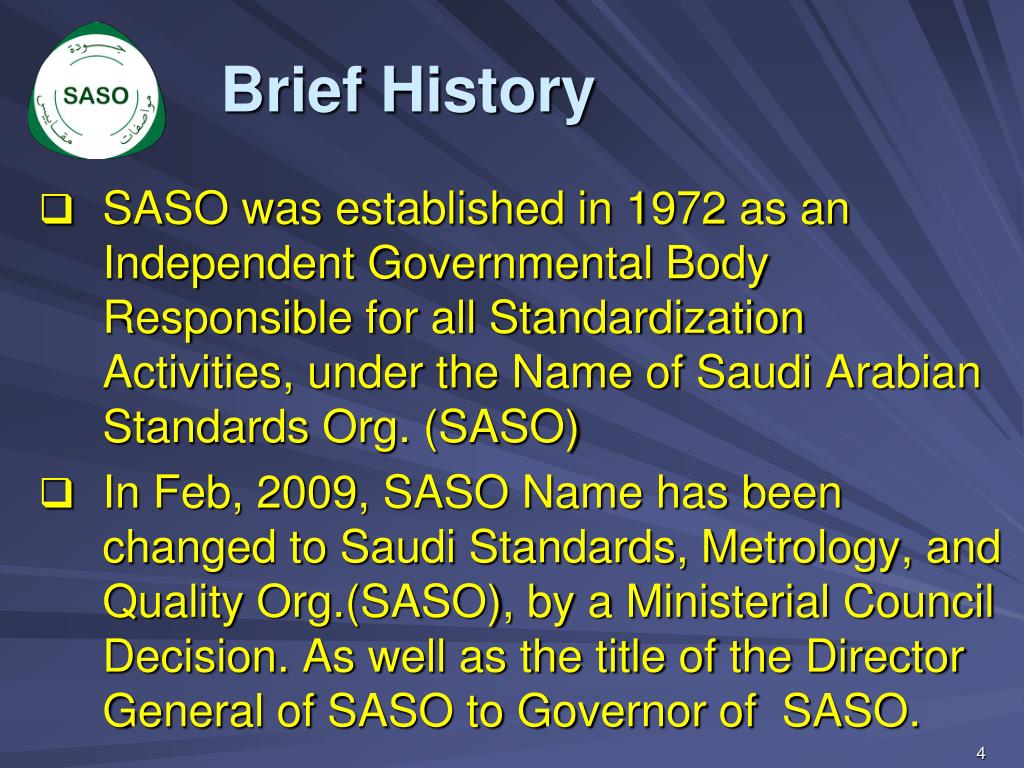 جودة
SASO
مواصفات
مقاييس

Brief History

❑ SASO was established in 1972 as an Independent Governmental Body Responsible for all Standardization Activities, under the Name of Saudi Arabian Standards Org. (SASO)

❑ In Feb, 2009, SASO Name has been changed to Saudi Standards, Metrology, and Quality Org.(SASO), by a Ministerial Council Decision. As well as the title of the Director General of SASO to Governor of SASO.

4